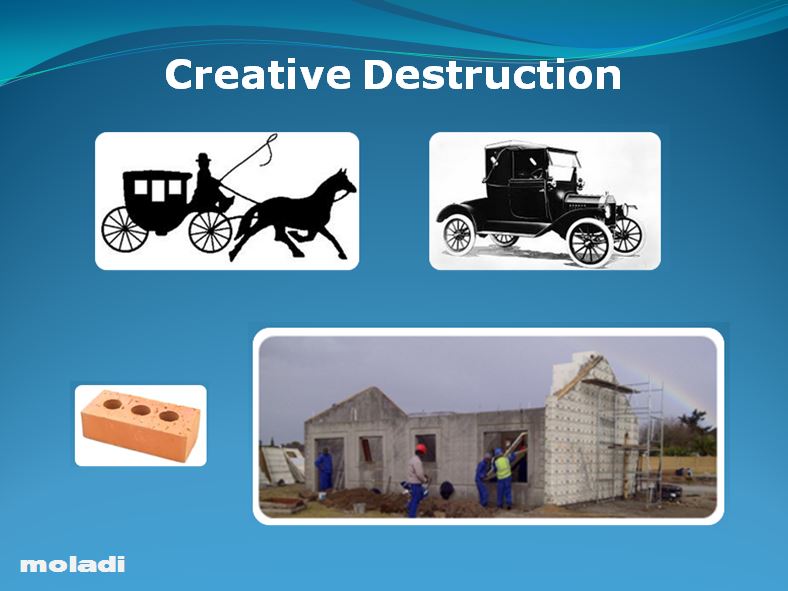 Creative Destruction

moladi